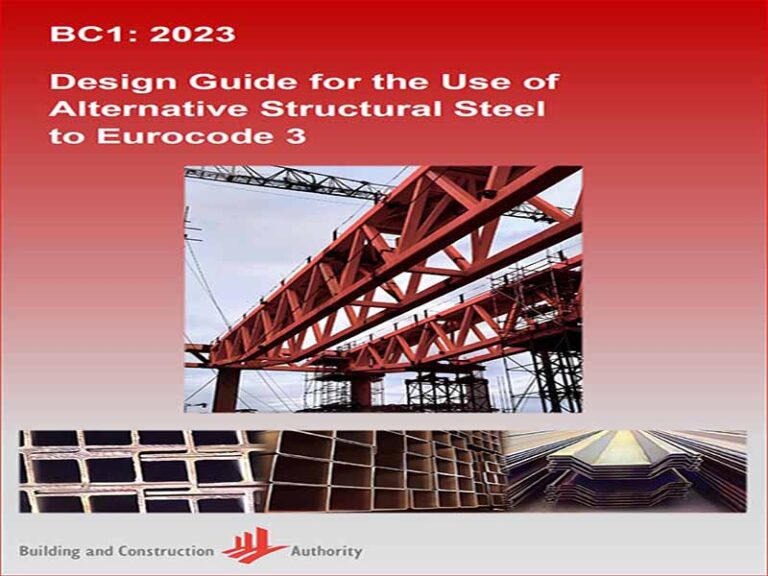 BC1: 2023

Design Guide for the Use of Alternative Structural Steel to Eurocode 3

Building and Construction Authority